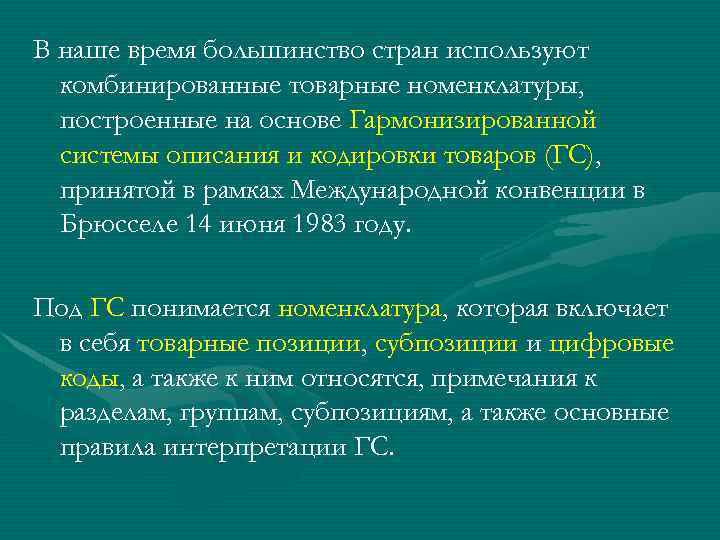 В наше время большинство стран используют комбинированные товарные номенклатуры, построенные на основе Гармонизированной системы описания и кодировки товаров (ГС), принятой в рамках Международной конвенции в Брюсселе 14 июня 1983 году.

Под ГС понимается номенклатура, которая включает в себя товарные позиции, субпозиции и цифровые коды, а также к ним относятся, примечания к разделам, группам, субпозициям, а также основные правила интерпретации ГС.